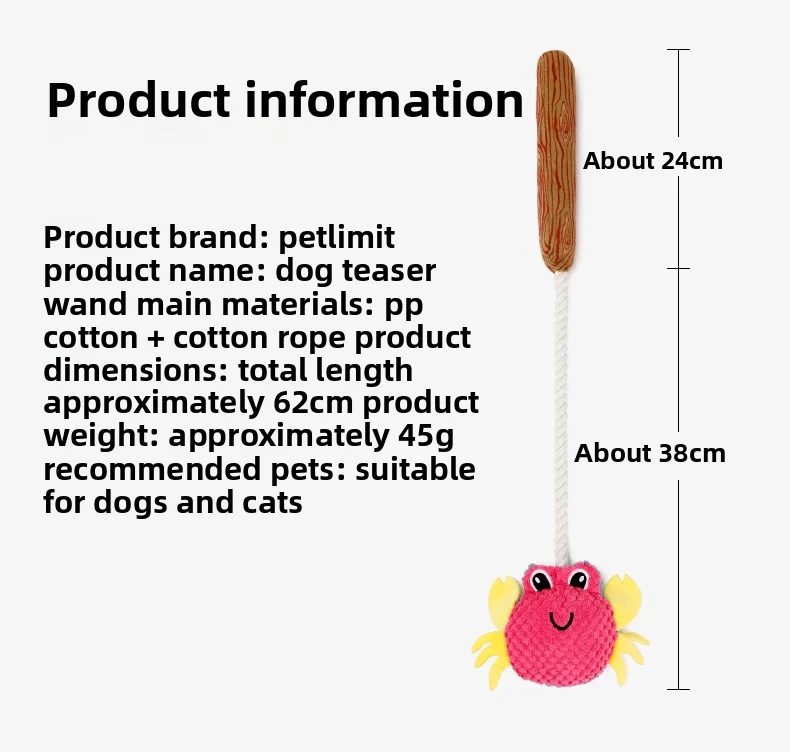 Product information

Product brand: petlimit product name: dog teaser wand main materials: pp cotton + cotton rope product dimensions: total length approximately 62cm product weight: approximately 45g recommended pets: suitable for dogs and cats

About 24cm

About 38cm